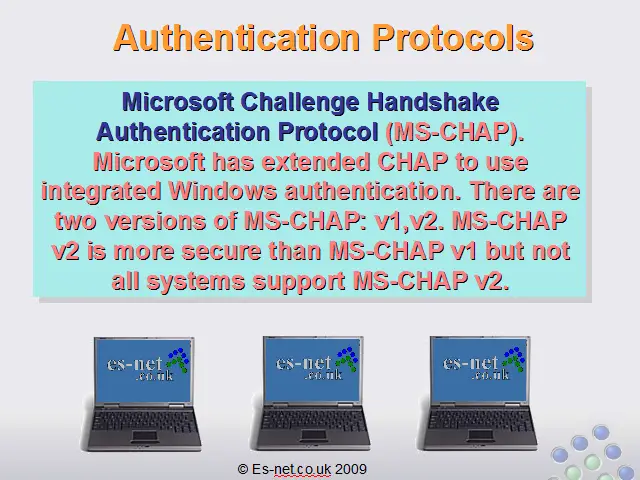 Authentication Protocols

Microsoft Challenge Handshake Authentication Protocol (MS-CHAP). Microsoft has extended CHAP to use integrated Windows authentication. There are two versions of MS-CHAP: v1,v2. MS-CHAP v2 is more secure than MS-CHAP v1 but not all systems support MS-CHAP v2.

es-net .co.uk

es-net .co.uk

es-net .co.uk

© Es-net.co.uk 2009